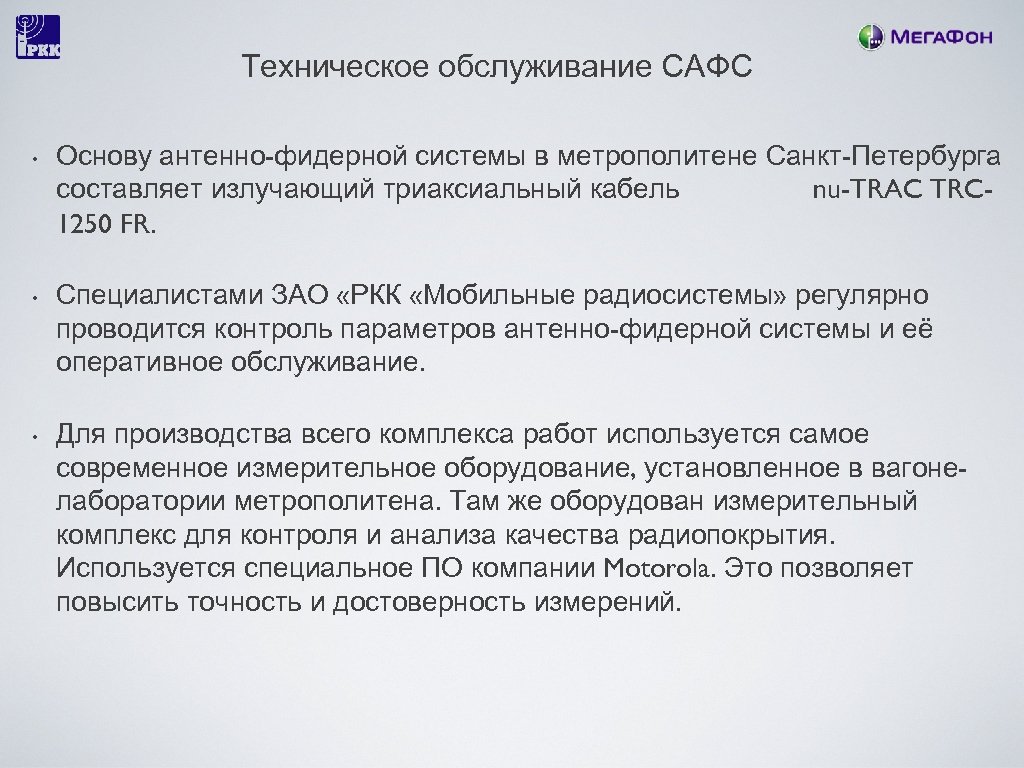 РКК

МегаФон

Техническое обслуживание САФС

• Основу антенно-фидерной системы в метрополитене Санкт-Петербурга составляет излучающий триаксиальный кабель nu-TRAC TRC-1250 FR.

• Специалистами ЗАО «РКК «Мобильные радиосистемы» регулярно проводится контроль параметров антенно-фидерной системы и её оперативное обслуживание.

• Для производства всего комплекса работ используется самое современное измерительное оборудование, установленное в вагоне-лаборатории метрополитена. Там же оборудован измерительный комплекс для контроля и анализа качества радиопокрытия. Используется специальное ПО компании Motorola. Это позволяет повысить точность и достоверность измерений.